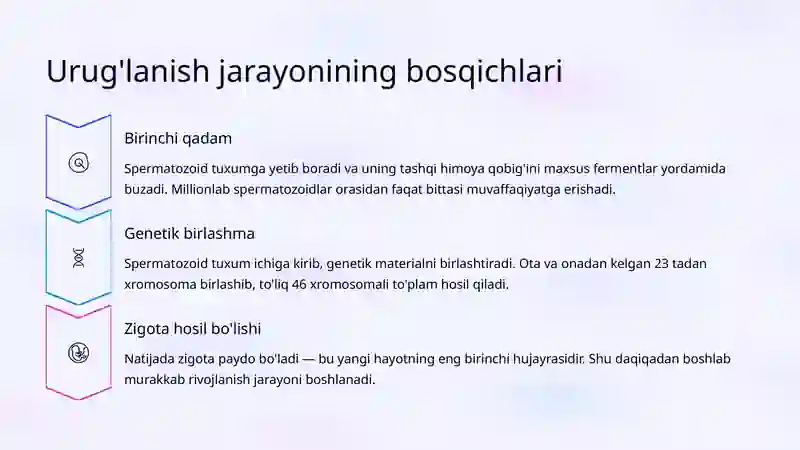 Urug'lanish jarayonining bosqichlari

Birinchi qadam

Spermatozoid tuxumga yetib boradi va uning tashqi himoya qobig'ini maxsus fermentlar yordamida buzadi. Millionlab spermatozoidlar orasidan faqat bittasi muvaffaqiyatga erishadi.

Genetik birlashma

Spermatozoid tuxum ichiga kirib, genetik materialni birlashtiradi. Ota va onadan kelgan 23 tadan xromosoma birlashib, to'liq 46 xromosomali to'plam hosil qiladi.

Zigota hosil bo'lishi

Natijada zigota paydo bo'ladi — bu yangi hayotning eng birinchi hujayrasidir. Shu daqiqadan boshlab murakkab rivojlanish jarayoni boshlanadi.